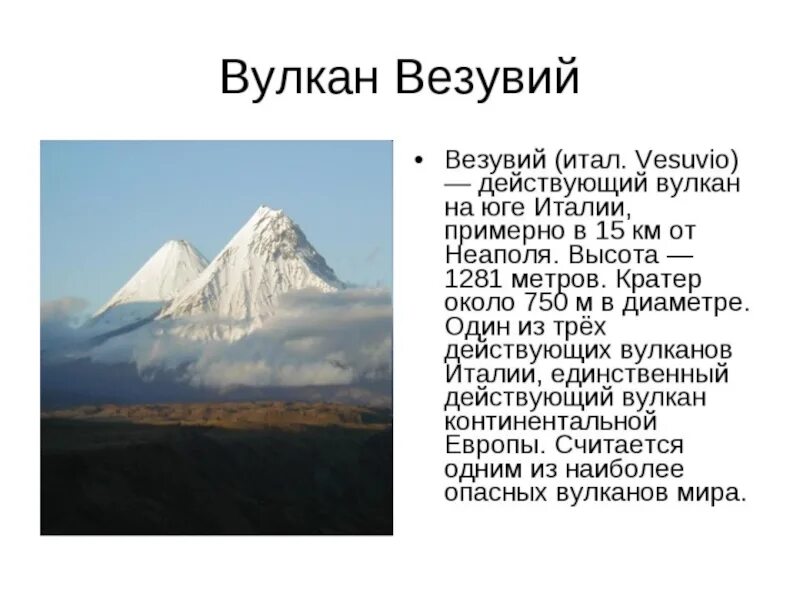 Вулкан Везувий

• Везувий (итал. Vesuvio) — действующий вулкан на юге Италии, примерно в 15 км от Неаполя. Высота — 1281 метров. Кратер около 750 м в диаметре. Один из трёх действующих вулканов Италии, единственный действующий вулкан континентальной Европы. Считается одним из наиболее опасных вулканов мира.